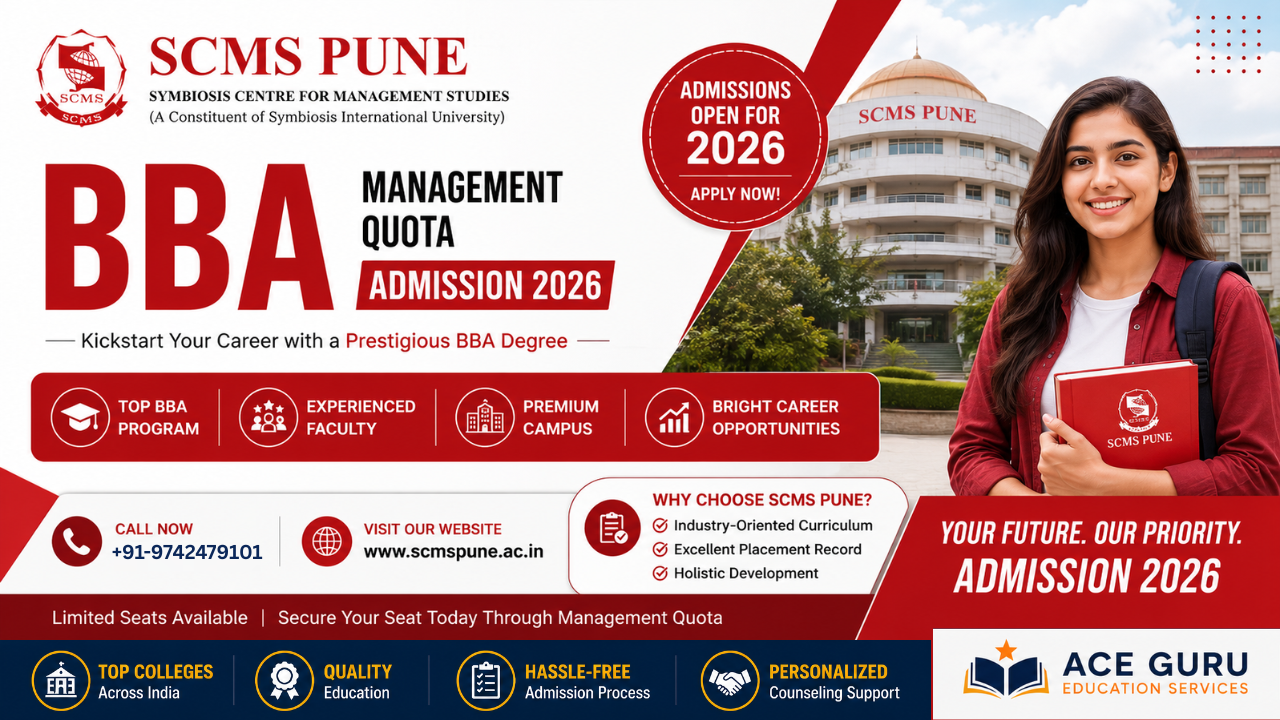 SCMS SCMS

SCMS PUNE
SYMBIOSIS CENTRE FOR MANAGEMENT STUDIES
(A Constituent of Symbiosis International University)

ADMISSIONS OPEN FOR 2026
APPLY NOW!

SCMS PUNE

BBA
MANAGEMENT QUOTA
ADMISSION 2026

Kickstart Your Career with a Prestigious BBA Degree

TOP BBA PROGRAM
EXPERIENCED FACULTY
PREMIUM CAMPUS
BRIGHT CAREER OPPORTUNITIES

SCMS PUNE

CALL NOW
+91-9742479101

VISIT OUR WEBSITE
www.scmspune.ac.in

WHY CHOOSE SCMS PUNE?
Industry-Oriented Curriculum
Excellent Placement Record
Holistic Development

YOUR FUTURE. OUR PRIORITY.
ADMISSION 2026

Limited Seats Available | Secure Your Seat Today Through Management Quota

TOP COLLEGES Across India
QUALITY Education
HASSLE-FREE Admission Process
PERSONALIZED Counseling Support

ACE GURU
EDUCATION SERVICES